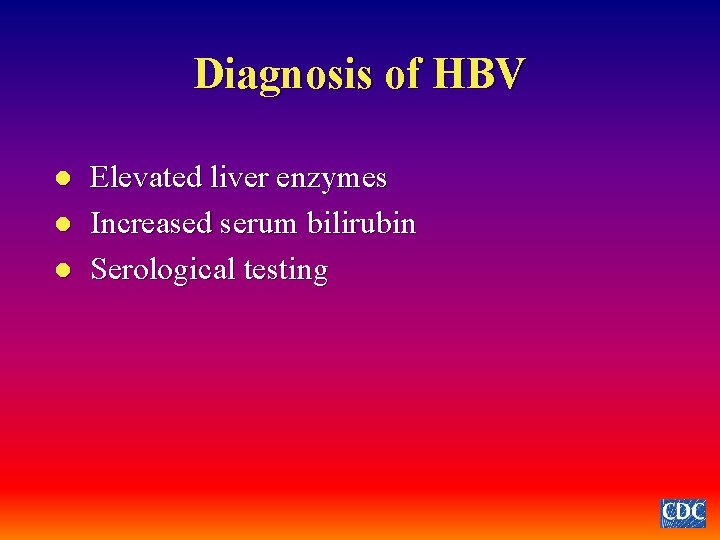 Diagnosis of HBV

- Elevated liver enzymes
- Increased serum bilirubin
- Serological testing

CDC